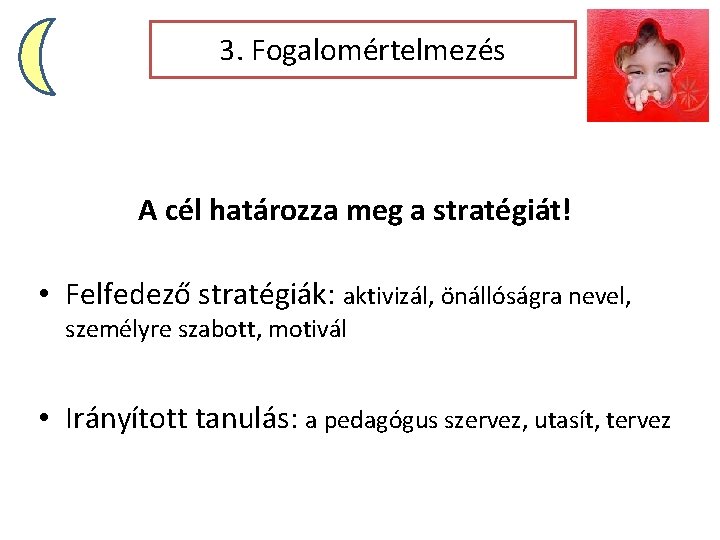 3. Fogalomértelmezés

A cél határozza meg a stratégiát!

• Felfedező stratégiák: aktivizál, önállóságra nevel, személyre szabott, motivál

• Irányított tanulás: a pedagógus szervez, utasít, tervez